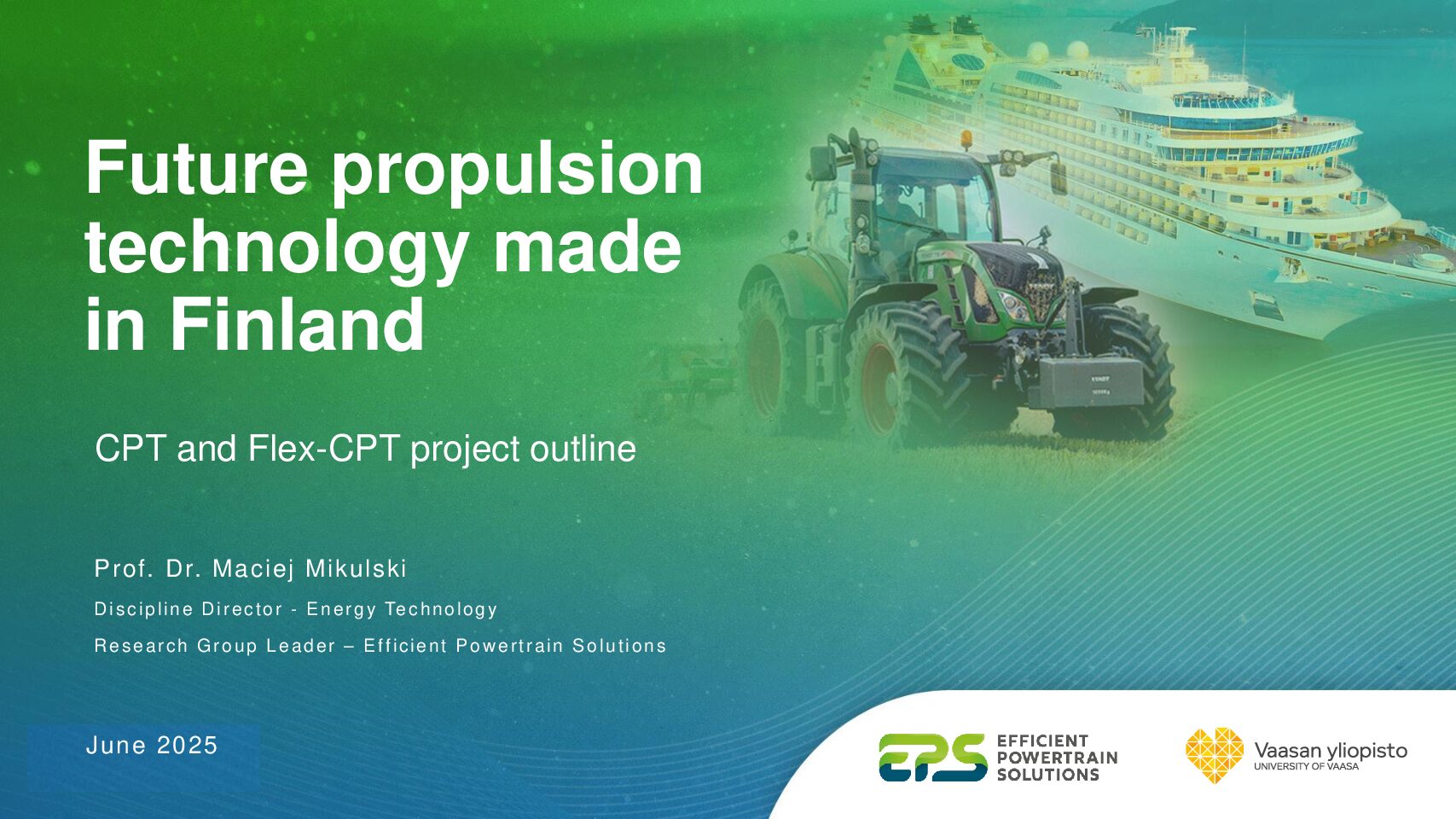 Future propulsion technology made in Finland

CPT and Flex-CPT project outline

Prof. Dr. Maciej Mikulski

Discipline Director - Energy Technology

Research Group Leader – Efficient Powertrain Solutions

June 2025

EPS EFFICIENT POWERTRAIN SOLUTIONS

Vaasan yliopisto
UNIVERSITY OF VAASA